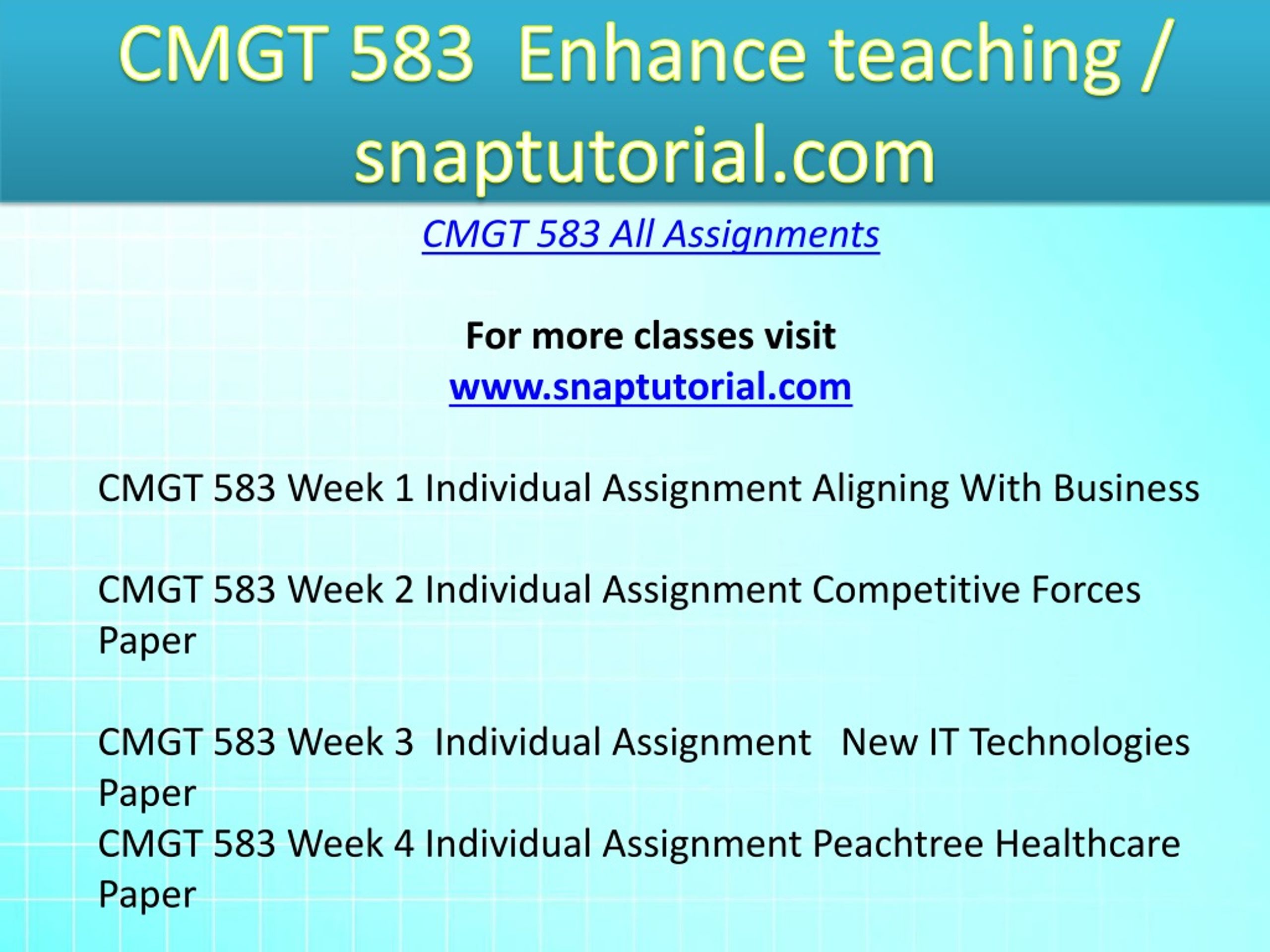 CMGT 583 Enhance teaching / snaptutorial.com

CMGT 583 All Assignments

For more classes visit
www.snaptutorial.com

CMGT 583 Week 1 Individual Assignment Aligning With Business

CMGT 583 Week 2 Individual Assignment Competitive Forces Paper

CMGT 583 Week 3 Individual Assignment New IT Technologies Paper
CMGT 583 Week 4 Individual Assignment Peachtree Healthcare Paper